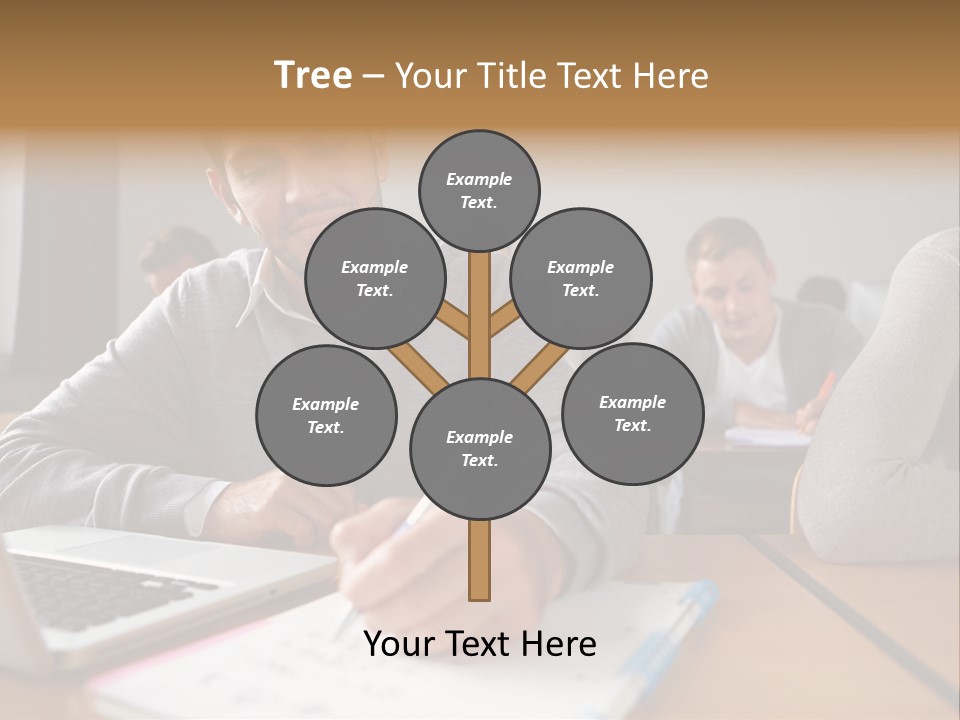 Tree – Your Title Text Here

Example Text.

Example Text.

Example Text.

Example Text.

Example Text.

Example Text.

Your Text Here